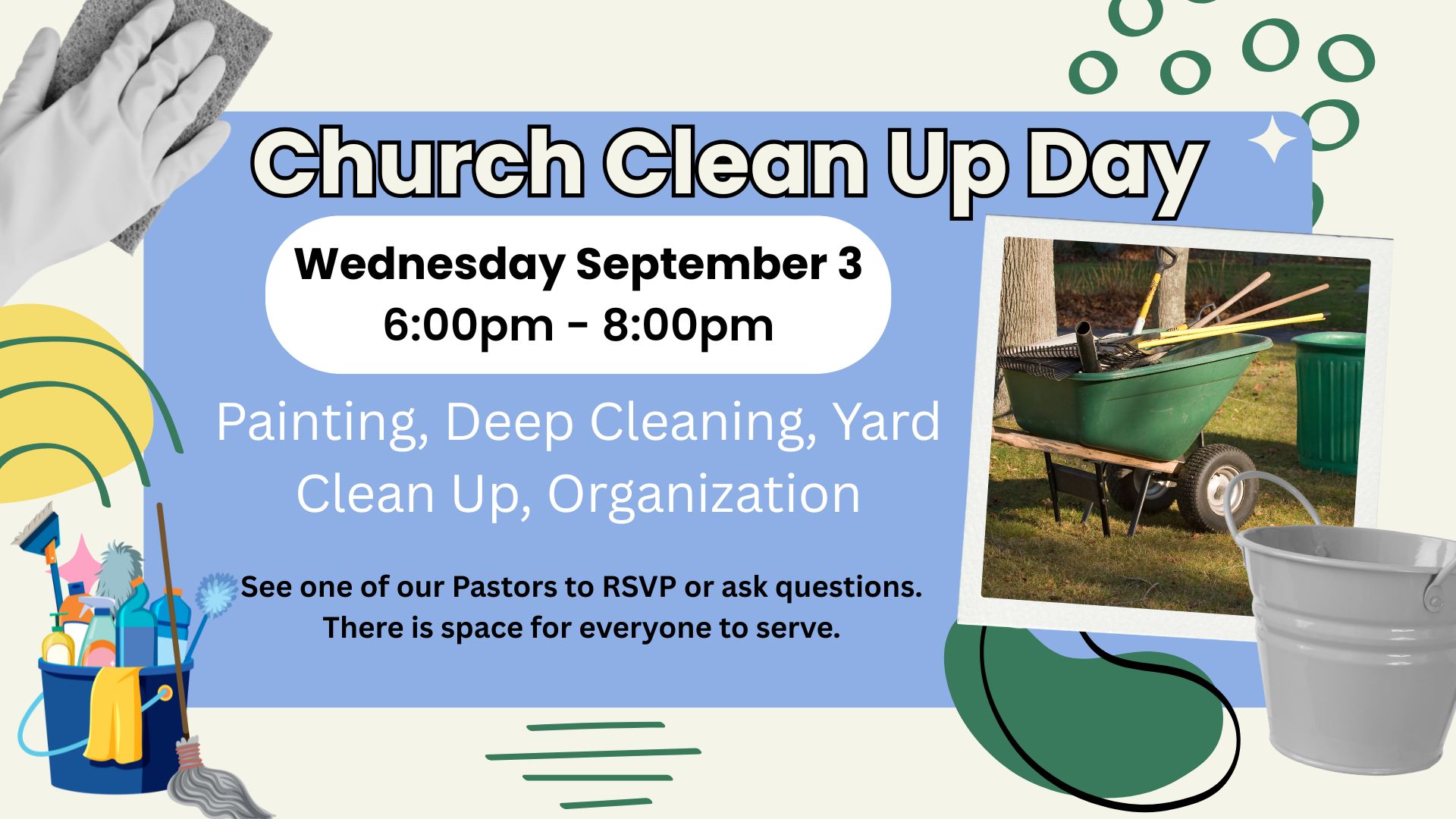 Church Clean Up Day

Wednesday September 3
6:00pm - 8:00pm

Painting, Deep Cleaning, Yard Clean Up, Organization

See one of our Pastors to RSVP or ask questions.
There is space for everyone to serve.